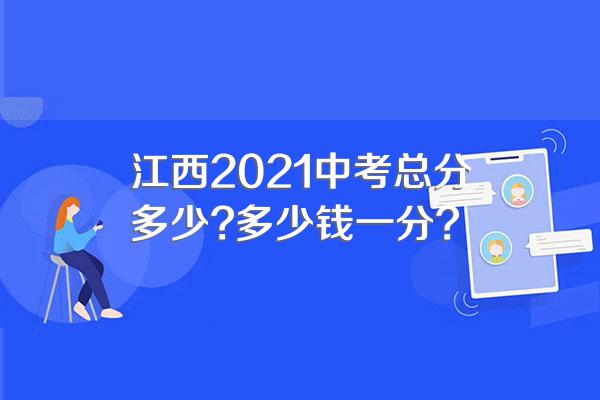 江西2021中考总分多少?多少钱一分?